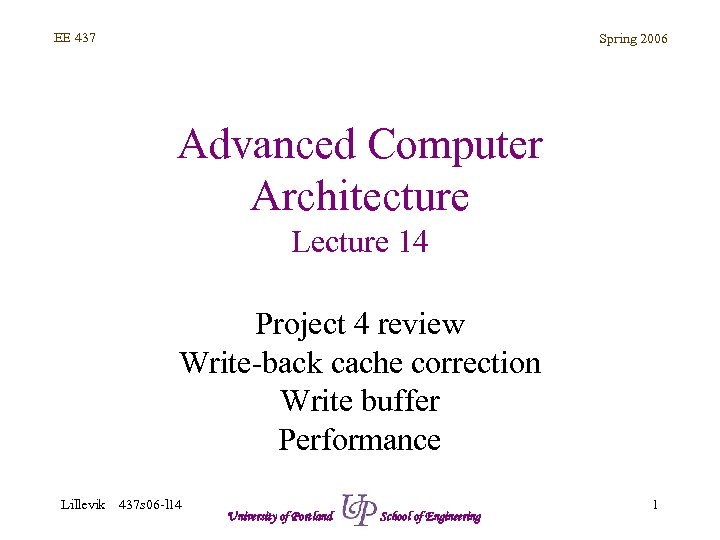 EE 437

Spring 2006

Advanced Computer Architecture
Lecture 14

Project 4 review
Write-back cache correction
Write buffer
Performance

Lillevik 437s06-l14

University of Portland UP School of Engineering

1